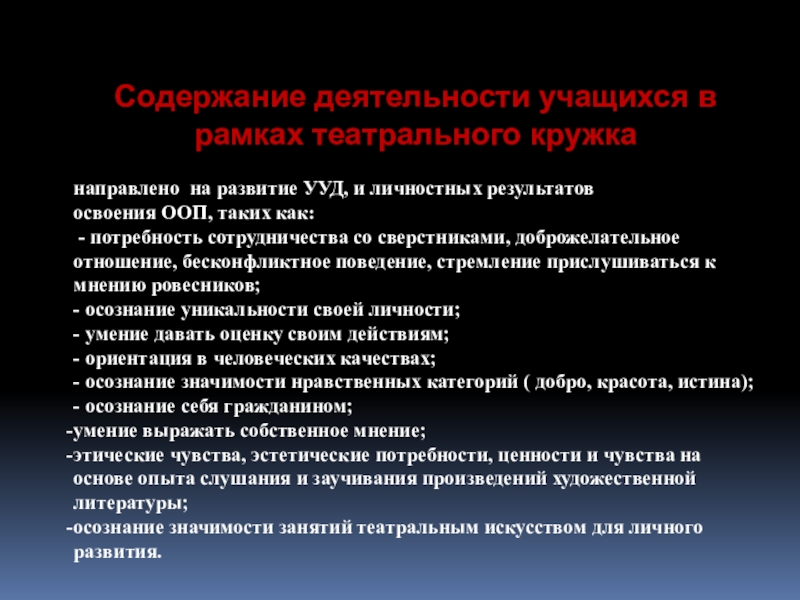 Содержание деятельности учащихся в рамках театрального кружка

направлено на развитие УУД, и личностных результатов освоения ООП, таких как:
- потребность сотрудничества со сверстниками, доброжелательное отношение, бесконфликтное поведение, стремление прислушиваться к мнению ровесников;
- осознание уникальности своей личности;
- умение давать оценку своим действиям;
- ориентация в человеческих качествах;
- осознание значимости нравственных категорий ( добро, красота, истина);
- осознание себя гражданином;
-умение выражать собственное мнение;
-этические чувства, эстетические потребности, ценности и чувства на основе опыта слушания и заучивания произведений художественной литературы;
-осознание значимости занятий театральным искусством для личного развития.